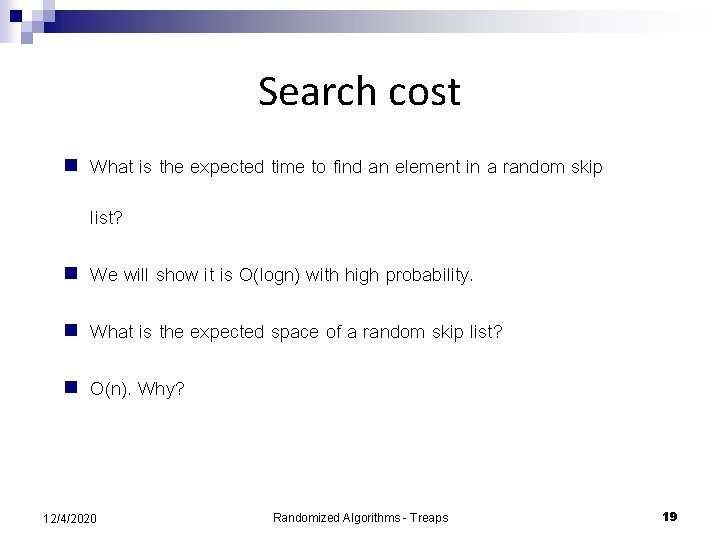 Search cost

What is the expected time to find an element in a random skip list?

We will show it is O(logn) with high probability.

What is the expected space of a random skip list?

O(n). Why?

12/4/2020

Randomized Algorithms - Treaps

19